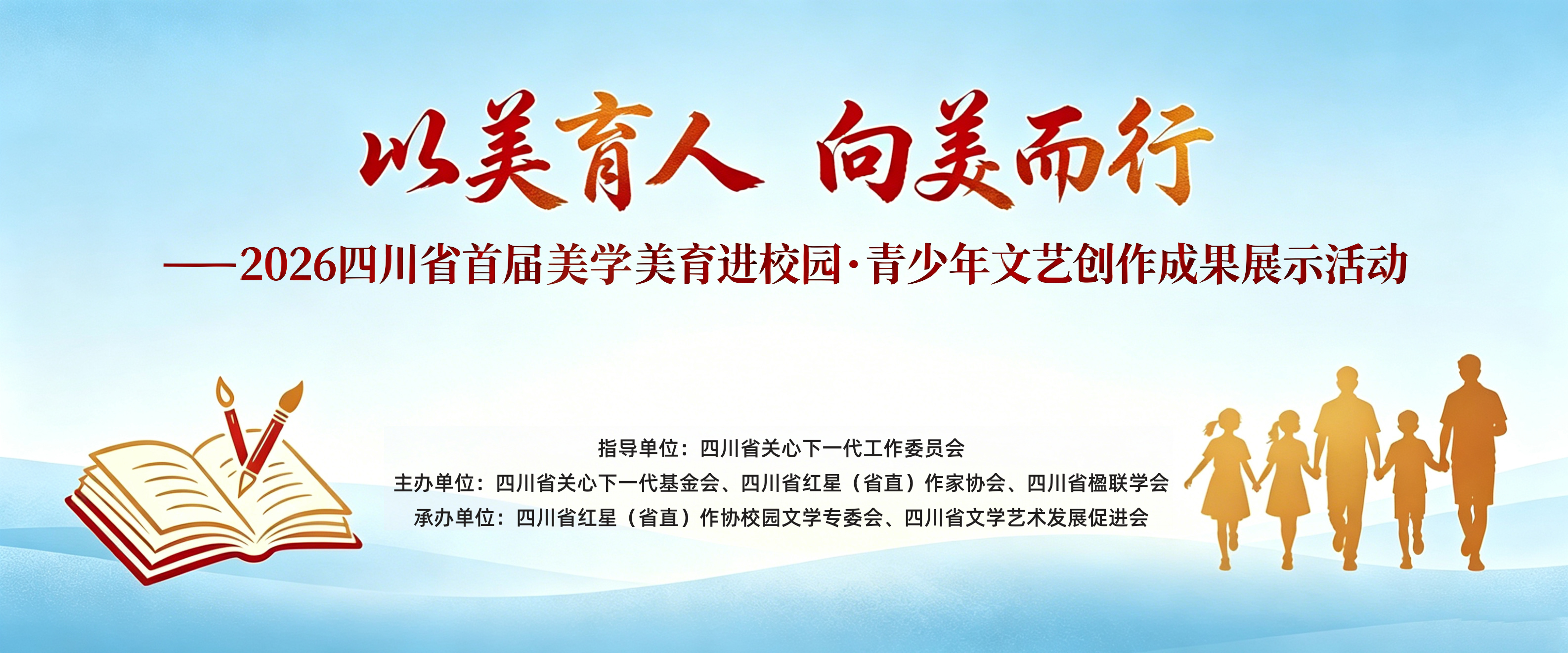 以美育人 向美而行

——2026四川省首届美学美育进校园·青少年文艺创作成果展示活动

指导单位：四川省关心下一代工作委员会

主办单位：四川省关心下一代基金会、四川省红星（省直）作家协会、四川省楹联学会

承办单位：四川省红星（省直）作协校园文学专委会、四川省文学艺术发展促进会